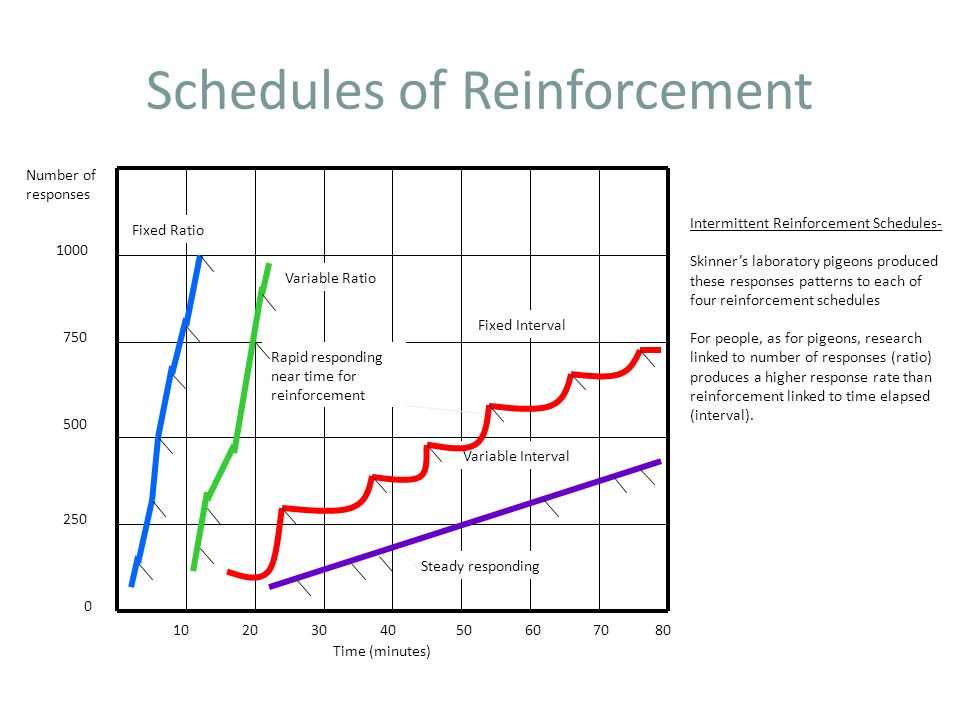 Schedules of Reinforcement

Number of responses

1000

750

500

250

0

Fixed Ratio

Variable Ratio

Rapid responding near time for reinforcement

Fixed Interval

Variable Interval

Steady responding

10 20 30 40 50 60 70 80

Time (minutes)

Intermittent Reinforcement Schedules-

Skinner's laboratory pigeons produced these responses patterns to each of four reinforcement schedules

For people, as for pigeons, research linked to number of responses (ratio) produces a higher response rate than reinforcement linked to time elapsed (interval).